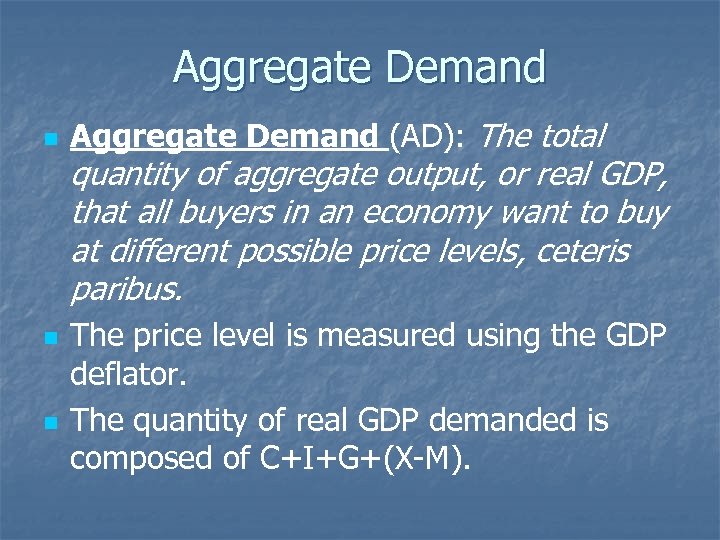 Aggregate Demand

Aggregate Demand (AD): The total quantity of aggregate output, or real GDP, that all buyers in an economy want to buy at different possible price levels, ceteris paribus.

The price level is measured using the GDP deflator.

The quantity of real GDP demanded is composed of C+I+G+(X-M).